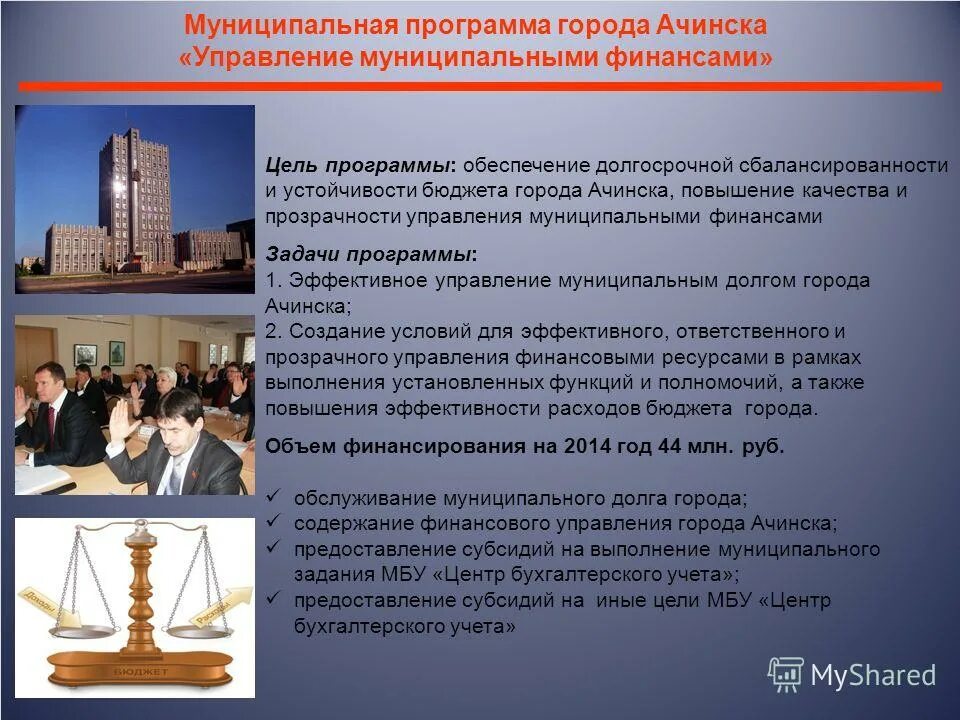 Муниципальная программа города Ачинска «Управление муниципальными финансами»

Цель программы: обеспечение долгосрочной сбалансированности и устойчивости бюджета города Ачинска, повышение качества и прозрачности управления муниципальными финансами

Задачи программы:
1. Эффективное управление муниципальным долгом города Ачинска;
2. Создание условий для эффективного, ответственного и прозрачного управления финансовыми ресурсами в рамках выполнения установленных функций и полномочий, а также повышения эффективности расходов бюджета города.

Объем финансирования на 2014 год 44 млн. руб.

✓ обслуживание муниципального долга города;
✓ содержание финансового управления города Ачинска;
✓ предоставление субсидий на выполнение муниципального задания МБУ «Центр бухгалтерского учета»;
✓ предоставление субсидий на иные цели МБУ «Центр бухгалтерского учета»

Доходы
Расходы
БЮДЖЕТ

MyShared